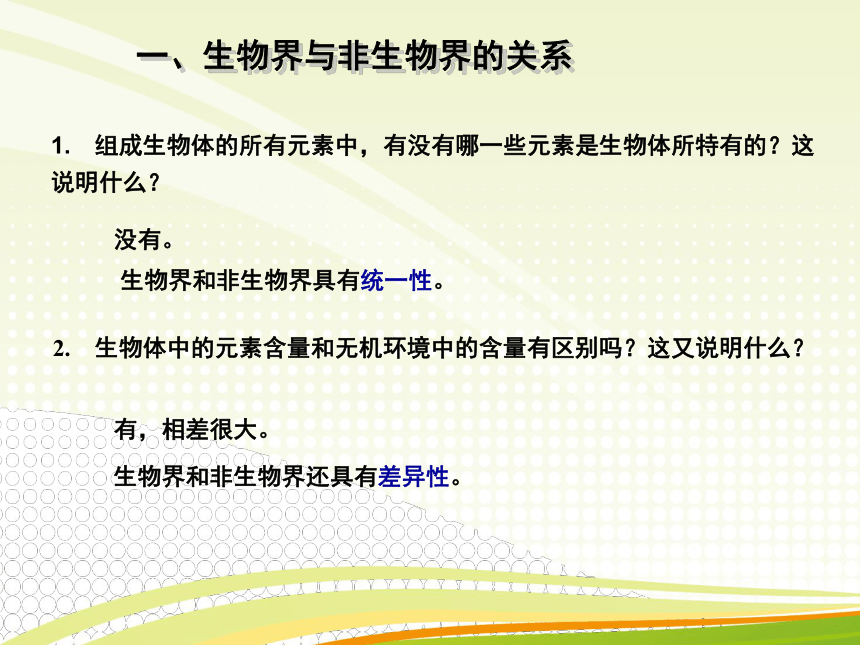 一、生物界与非生物界的关系

1. 组成生物体的所有元素中，有没有哪一些元素是生物体所特有的？这说明什么？

没有。

生物界和非生物界具有统一性。

2. 生物体中的元素含量和无机环境中的含量有区别吗？这又说明什么？

有，相差很大。

生物界和非生物界还具有差异性。